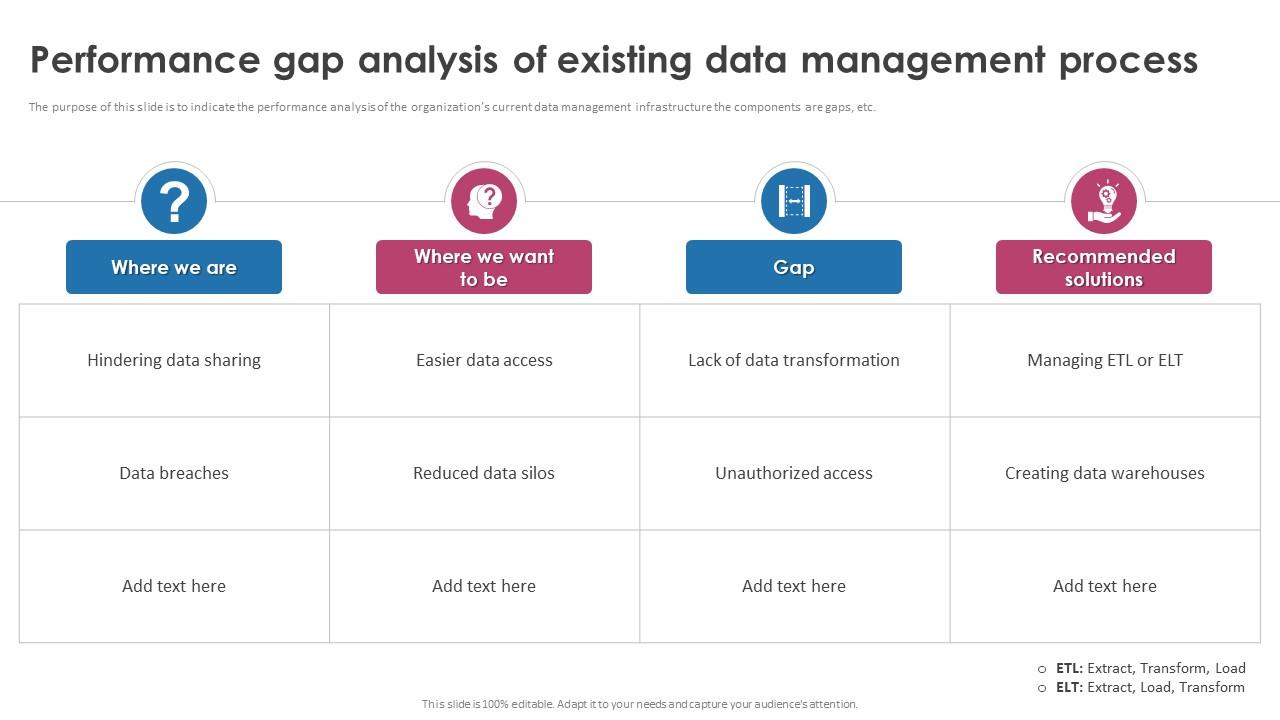 Performance gap analysis of existing data management process

The purpose of this slide is to indicate the performance analysis of the organization's current data management infrastructure the components are gaps, etc.

| Where we are | Where we want to be | Gap | Recommended solutions |
|---|---|---|---|
| Hindering data sharing | Easier data access | Lack of data transformation | Managing ETL or ELT |
| Data breaches | Reduced data silos | Unauthorized access | Creating data warehouses |
| Add text here | Add text here | Add text here | Add text here |

○ ETL: Extract, Transform, Load
○ ELT: Extract, Load, Transform

This slide is 100% editable. Adapt it to your needs and capture your audience's attention.